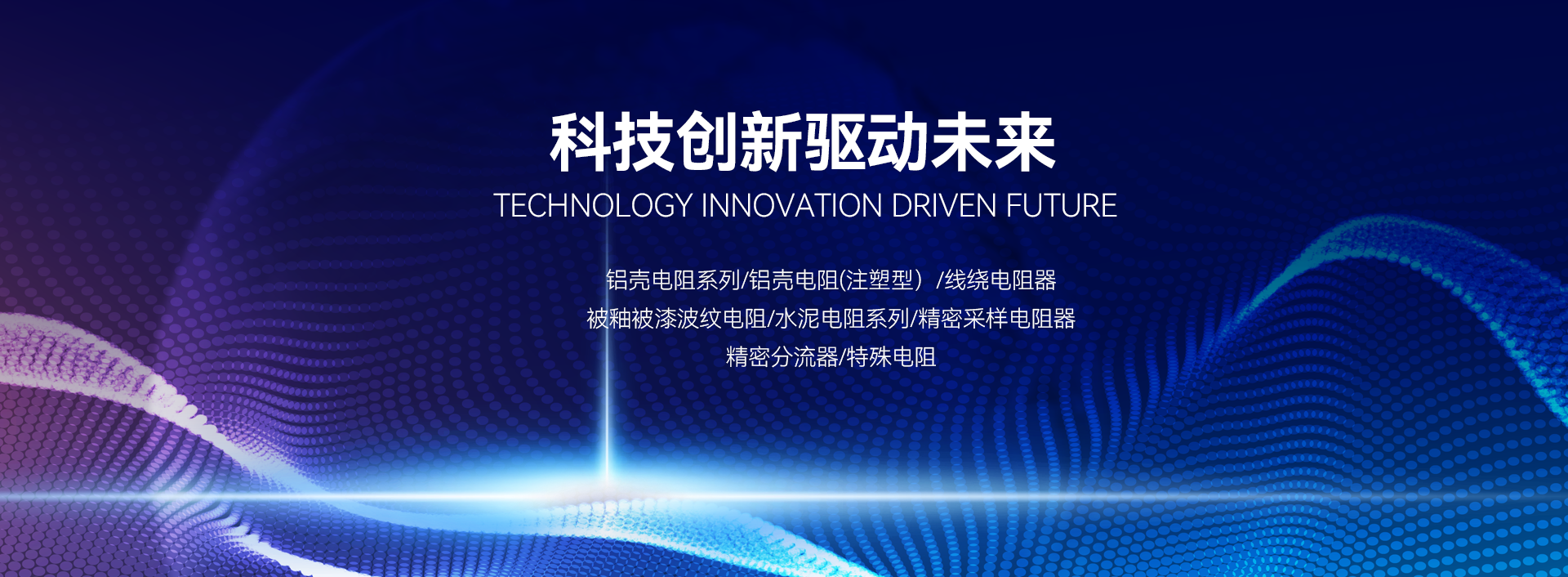 科技创新驱动未来

TECHNOLOGY INNOVATION DRIVEN FUTURE

铝壳电阻系列/铝壳电阻(注塑型）/线绕电阻器
被釉被漆波纹电阻/水泥电阻系列/精密采样电阻器
精密分流器/特殊电阻